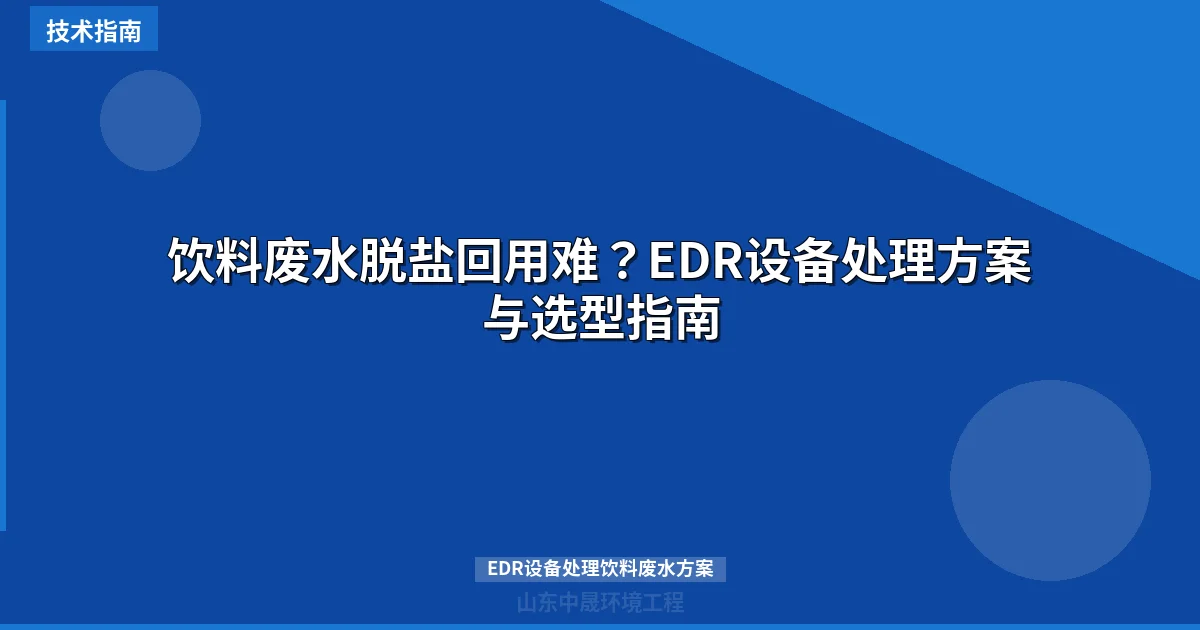 技术指南

饮料废水脱盐回用难？EDR设备处理方案与选型指南

EDR设备处理饮料废水方案

山东中晟环境工程